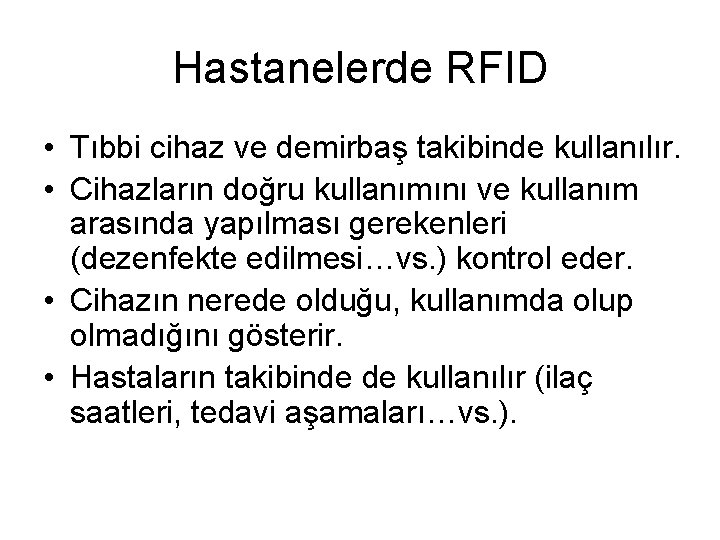 Hastanelerde RFID

• Tıbbi cihaz ve demirbaş takibinde kullanılır.
• Cihazların doğru kullanımını ve kullanım arasında yapılması gerekenleri (dezenfekte edilmesi…vs.) kontrol eder.
• Cihazın nerede olduğu, kullanımda olup olmadığını gösterir.
• Hastaların takibinde de kullanılır (ilaç saatleri, tedavi aşamaları…vs.).